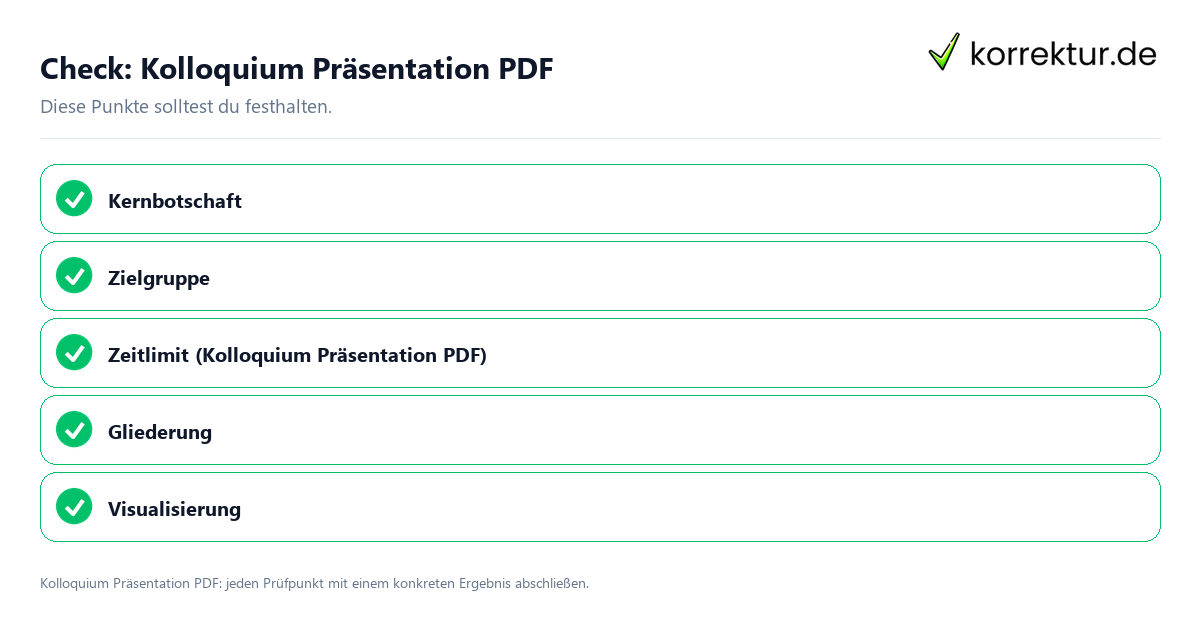 Check: Kolloquium Präsentation PDF

korrektur.de

Diese Punkte solltest du festhalten.

Kernbotschaft

Zielgruppe

Zeitlimit (Kolloquium Präsentation PDF)

Gliederung

Visualisierung

Kolloquium Präsentation PDF: jeden Prüfpunkt mit einem konkreten Ergebnis abschließen.